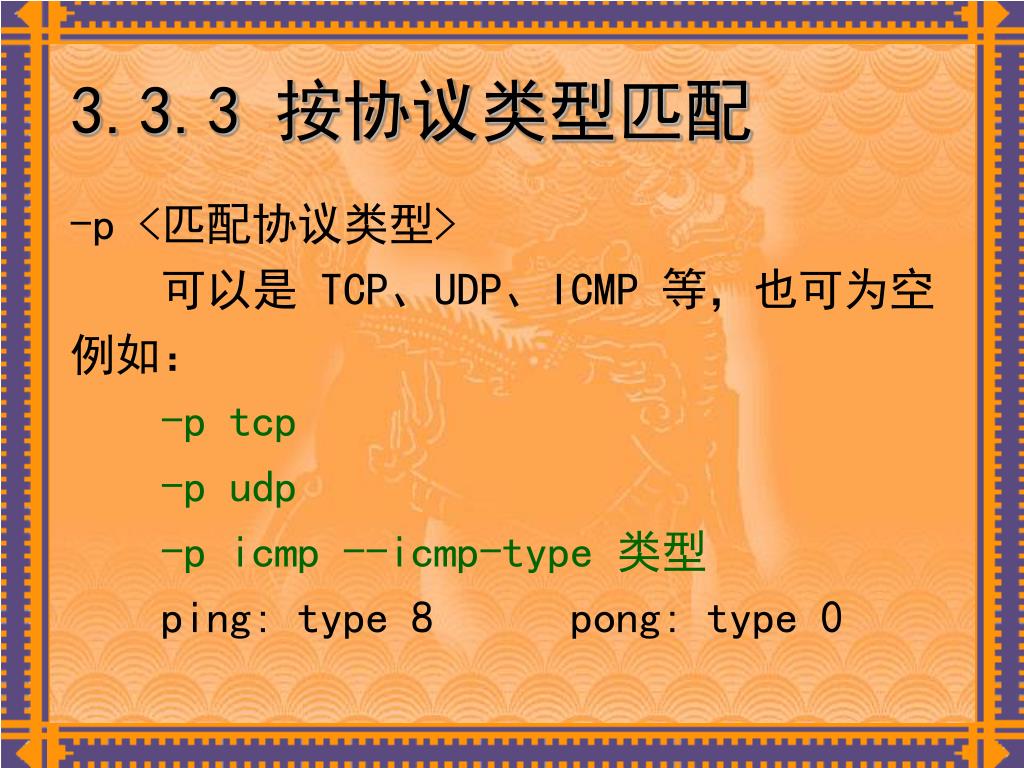 3.3.3 按协议类型匹配

-p <匹配协议类型>

可以是 TCP、UDP、ICMP 等，也可为空

例如：

-p tcp

-p udp

-p icmp --icmp-type 类型

ping: type 8    pong: type 0